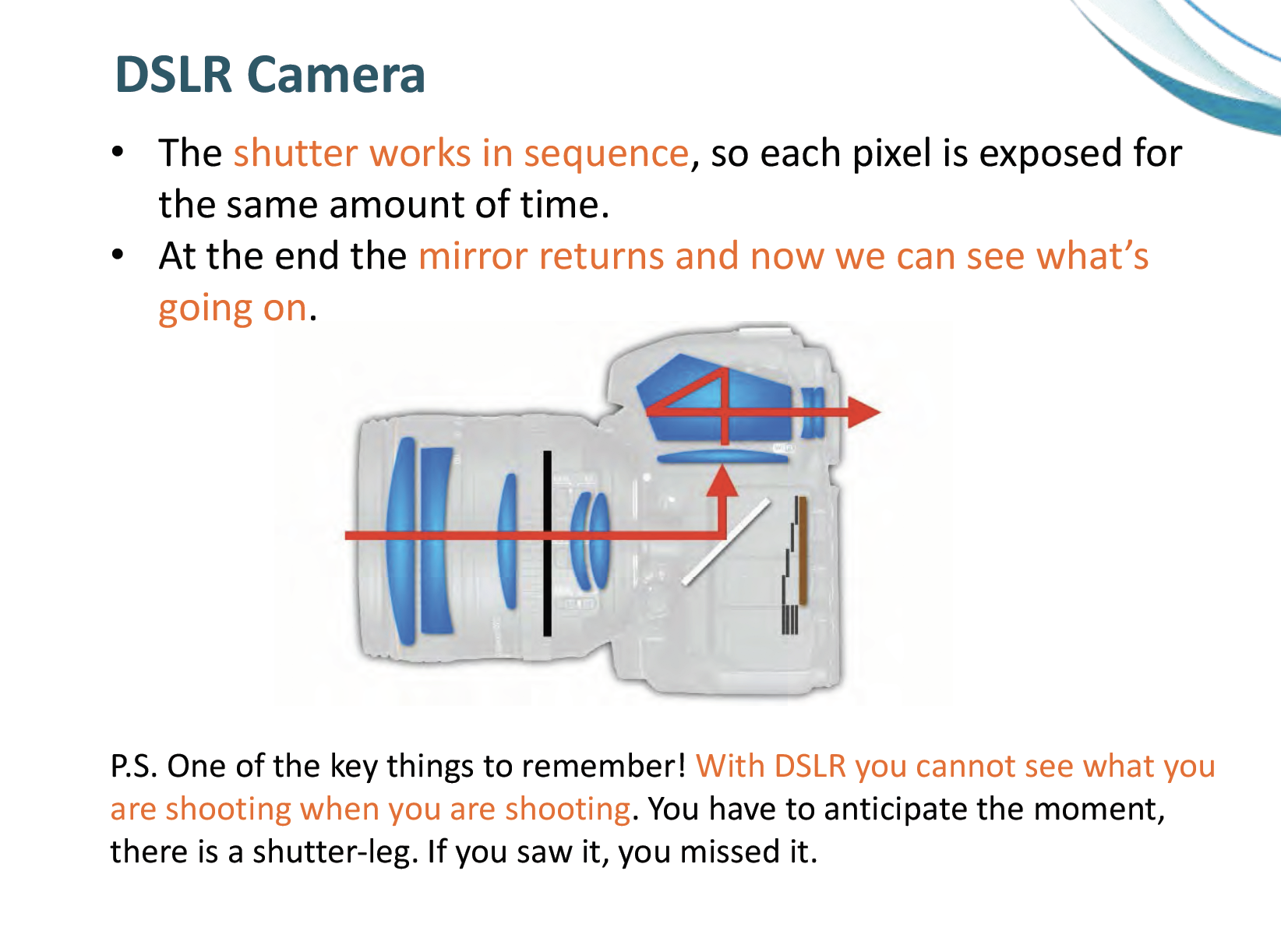 DSLR Camera

• The shutter works in sequence, so each pixel is exposed for the same amount of time.
• At the end the mirror returns and now we can see what's going on.

P.S. One of the key things to remember! With DSLR you cannot see what you are shooting when you are shooting. You have to anticipate the moment, there is a shutter-leg. If you saw it, you missed it.